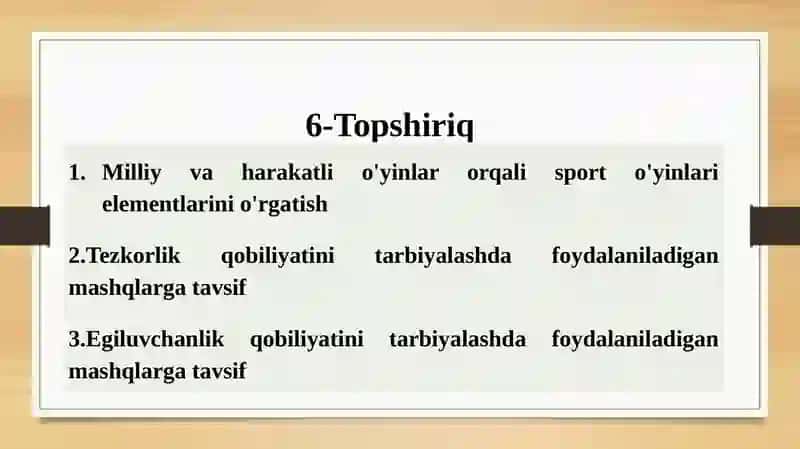 6-Topshiriq

1. Milliy va harakatli o'yinlar orqali sport o'yinlari elementlarini o'rgatish

2.Tezkorlik qobiliyatini tarbiyalashda foydalaniladigan mashqlarga tavsif

3.Egiluvchanlik qobiliyatini tarbiyalashda foydalaniladigan mashqlarga tavsif